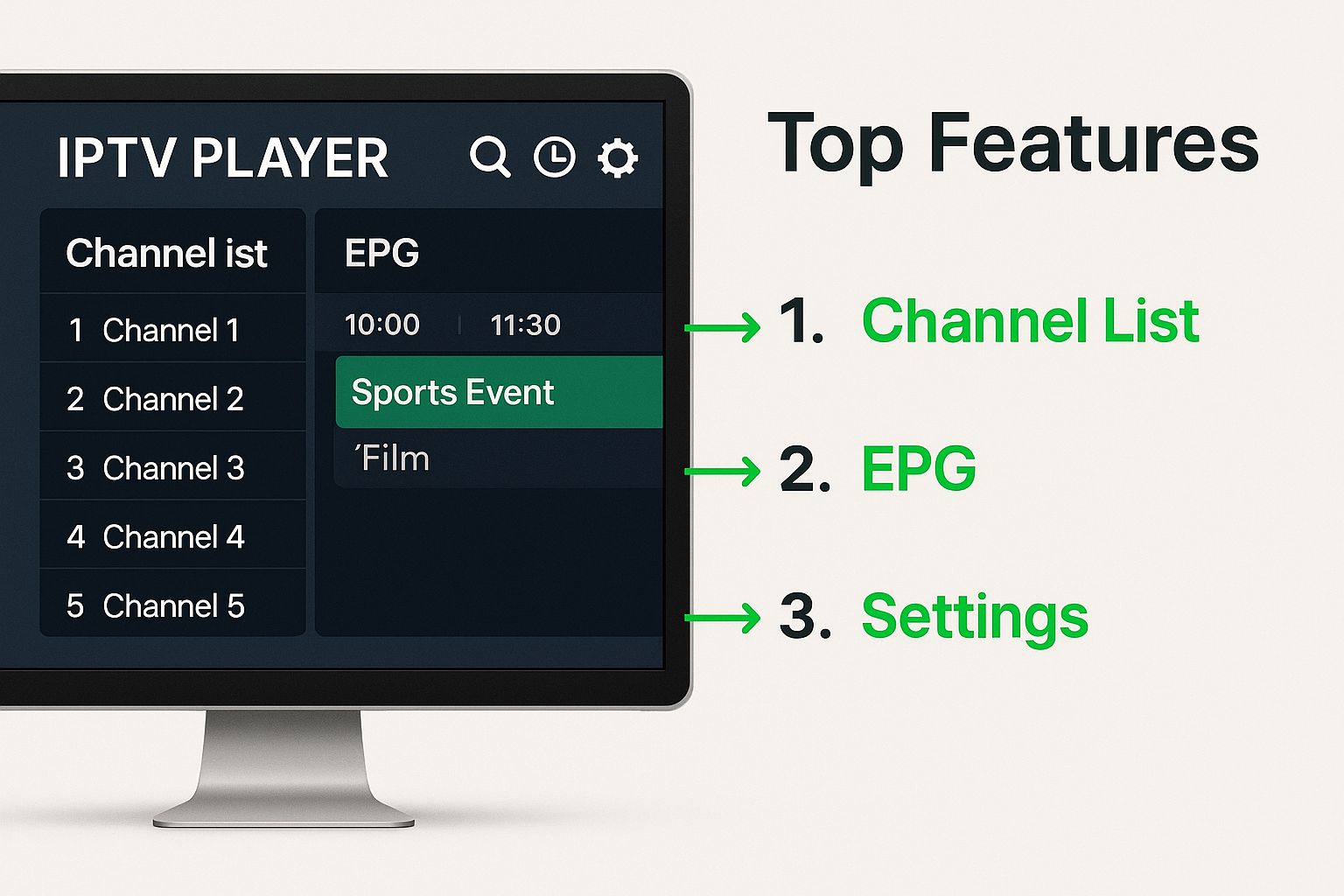 IPTV PLAYER

Channel ist

1 Channel 1

2 Channel 2

3 Channel 3

4 Channel 4

5 Channel 5

EPG

10:00 | 11:30

Sports Event

´Film

Top Features

1. Channel List

2. EPG

3. Settings